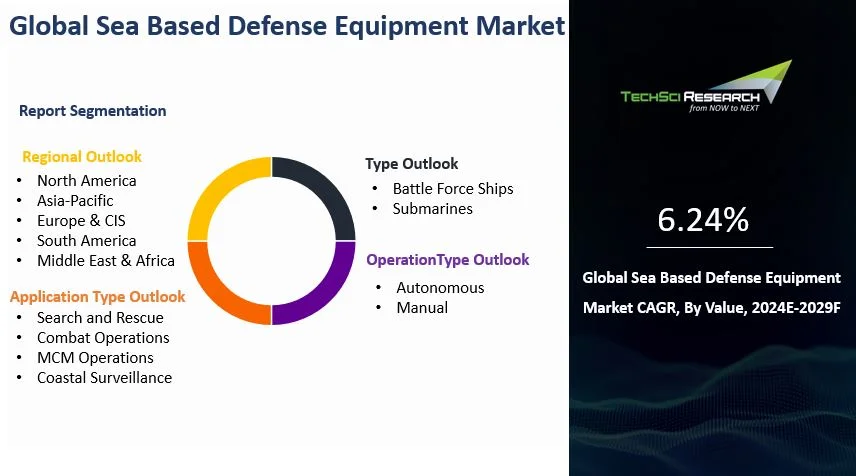 Global Sea Based Defense Equipment Market

Report Segmentation

Regional Outlook
• North America
• Asia-Pacific
• Europe & CIS
• South America
• Middle East & Africa

Application Type Outlook
• Search and Rescue
• Combat Operations
• MCM Operations
• Coastal Surveillance

Type Outlook
• Battle Force Ships
• Submarines

OperationType Outlook
• Autonomous
• Manual

TECHSCI RESEARCH
from NOW to NEXT

6.24%

Global Sea Based Defense Equipment Market CAGR, By Value, 2024E-2029F